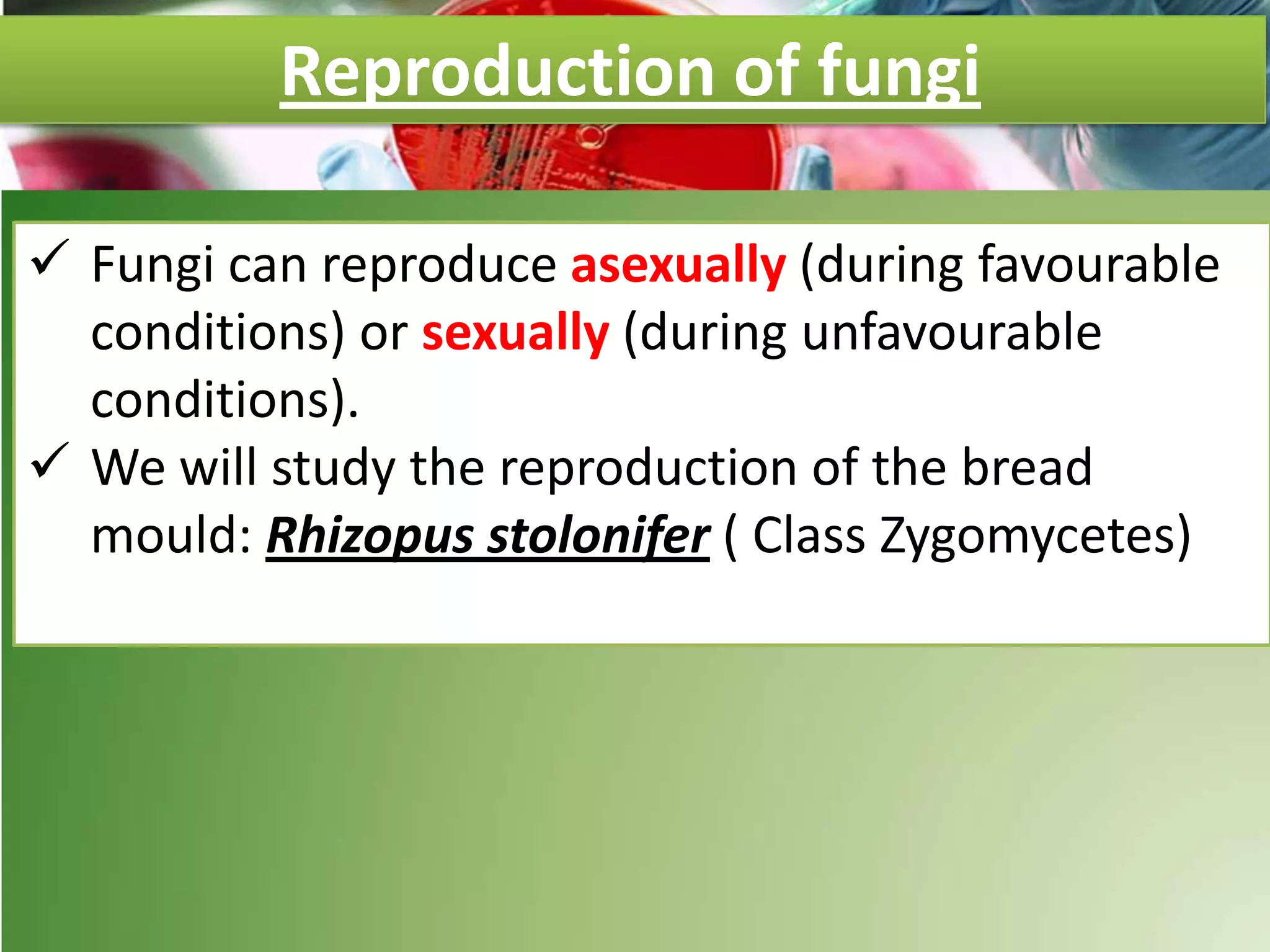 Reproduction of fungi

✓ Fungi can reproduce asexually (during favourable conditions) or sexually (during unfavourable conditions).

✓ We will study the reproduction of the bread mould: Rhizopus stolonifer ( Class Zygomycetes)